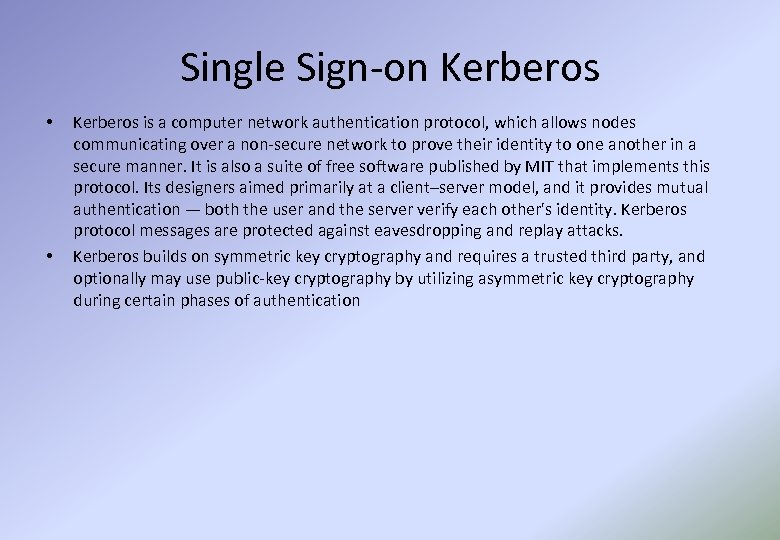 Single Sign-on Kerberos

• Kerberos is a computer network authentication protocol, which allows nodes communicating over a non-secure network to prove their identity to one another in a secure manner. It is also a suite of free software published by MIT that implements this protocol. Its designers aimed primarily at a client–server model, and it provides mutual authentication — both the user and the server verify each other's identity. Kerberos protocol messages are protected against eavesdropping and replay attacks.

• Kerberos builds on symmetric key cryptography and requires a trusted third party, and optionally may use public-key cryptography by utilizing asymmetric key cryptography during certain phases of authentication